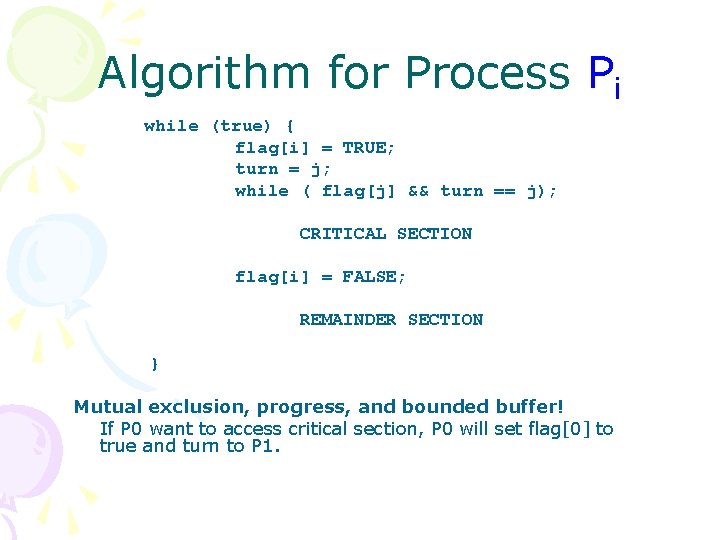 Algorithm for Process $P_i$

while (true) {
flag[i] = TRUE;
turn = j;
while ( flag[j] && turn == j);

CRITICAL SECTION

flag[i] = FALSE;

REMAINDER SECTION

}

Mutual exclusion, progress, and bounded buffer!
If P0 want to access critical section, P0 will set flag[0] to true and turn to P1.